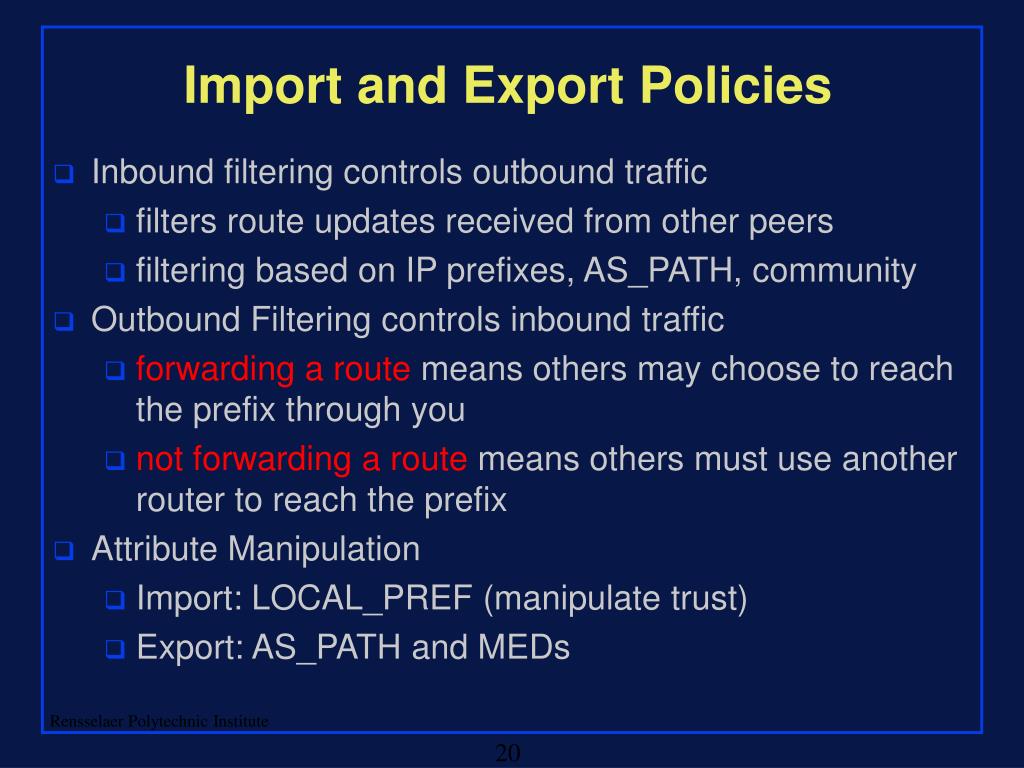 Import and Export Policies

Inbound filtering controls outbound traffic

filters route updates received from other peers

filtering based on IP prefixes, AS_PATH, community

Outbound Filtering controls inbound traffic

forwarding a route means others may choose to reach the prefix through you

not forwarding a route means others must use another router to reach the prefix

Attribute Manipulation

Import: LOCAL_PREF (manipulate trust)

Export: AS_PATH and MEDs

Rensselaer Polytechnic Institute

20